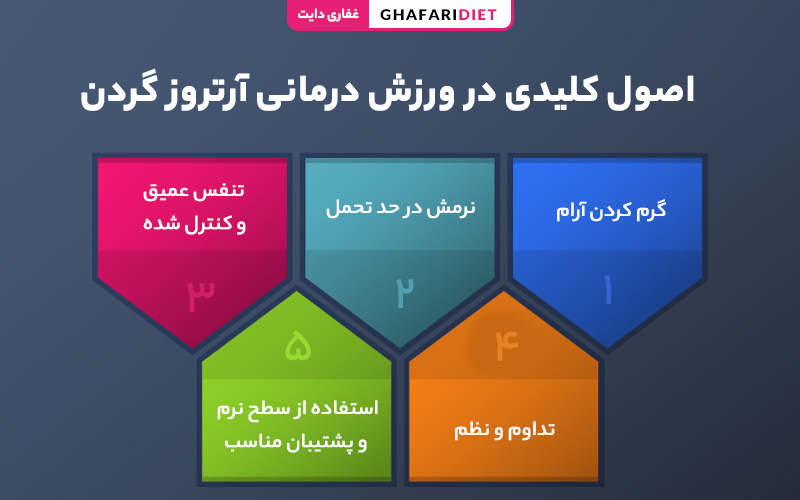 غفاری دایت GHAFARIDIET

اصول کلیدی در ورزش درمانی آرتروز گردن

گرم کردن آرام
۱

نرمش در حد تحمل
۲

تنفس عمیق و کنترل شده
۳

۴
تداوم و نظم

۵
استفاده از سطح نرم و پشتیبان مناسب